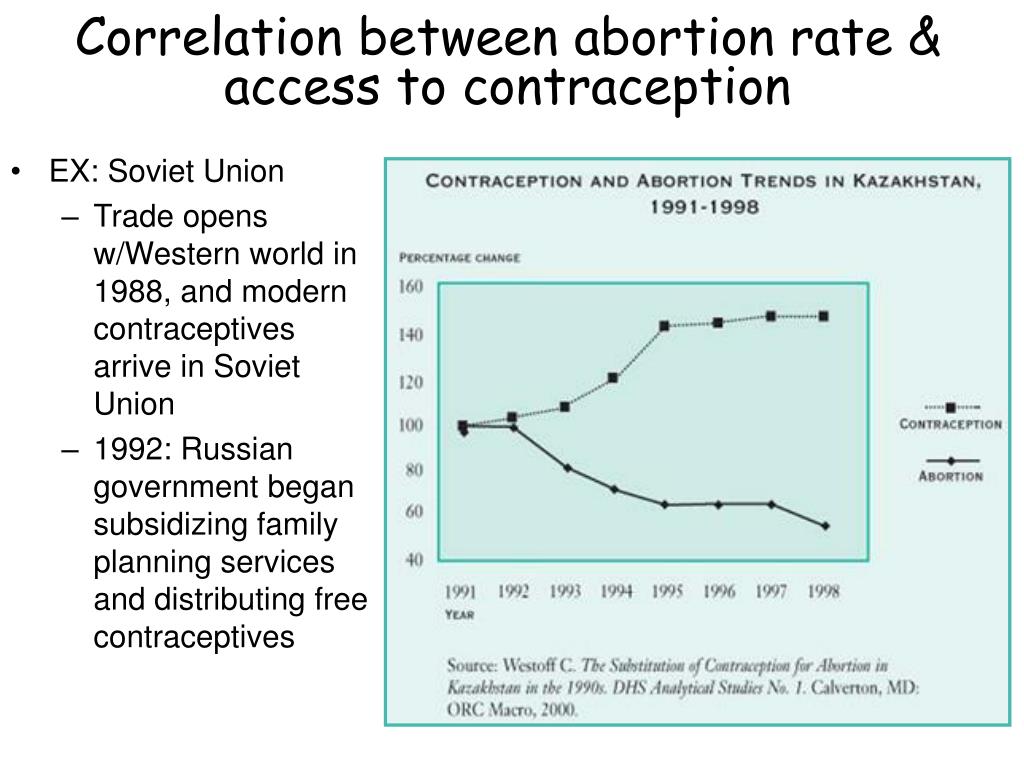 Correlation between abortion rate & access to contraception

• EX: Soviet Union
– Trade opens w/Western world in 1988, and modern contraceptives arrive in Soviet Union
– 1992: Russian government began subsidizing family planning services and distributing free contraceptives

CONTRACEPTION AND ABORTION TRENDS IN KAZAKHSTAN, 1991-1998

PERCENTAGE CHANGE

160
140
120
100
80
60
40

1991 1992 1993 1994 1995 1996 1997 1998
YEAR

CONTRACEPTION
ABORTION

Source: Westoff C. The Substitution of Contraception for Abortion in Kazakhstan in the 1990s. DHS Analytical Studies No. 1. Calverton, MD: ORC Macro, 2000.